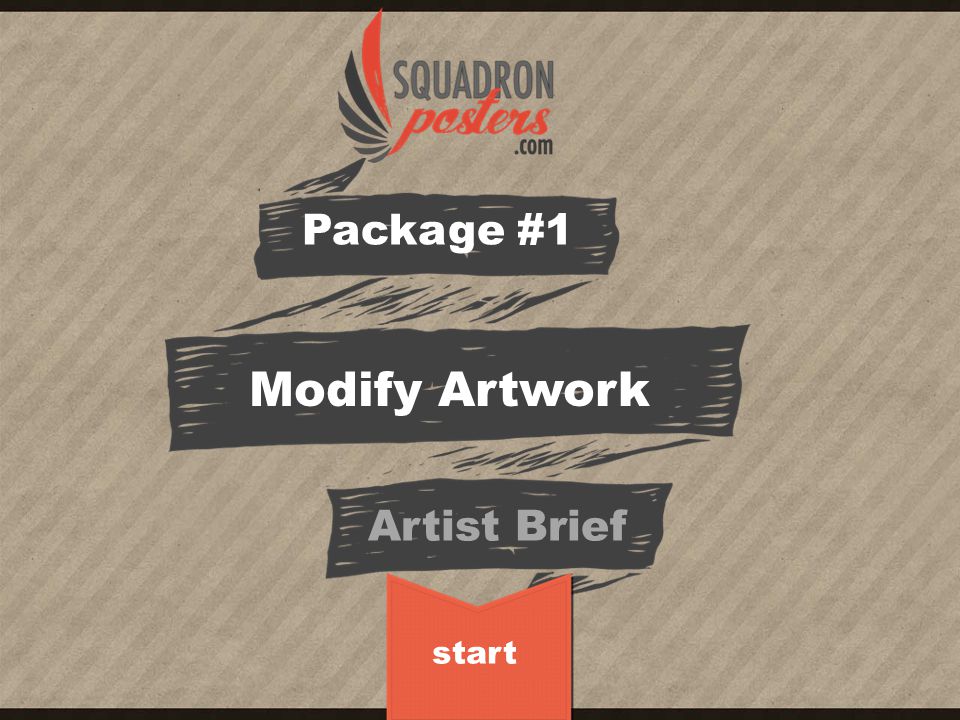 SQUADRON
posters
.com

Package #1

Modify Artwork

Artist Brief

start